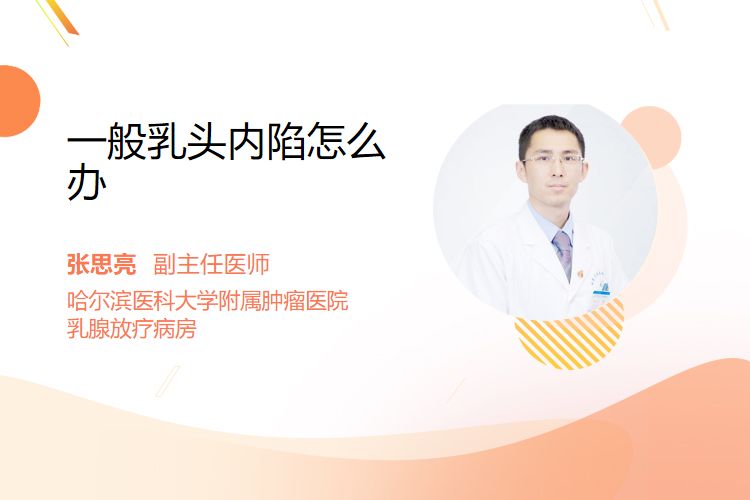 一般乳头内陷怎么办

张思亮 副主任医师

哈尔滨医科大学附属肿瘤医院
乳腺放疗病房